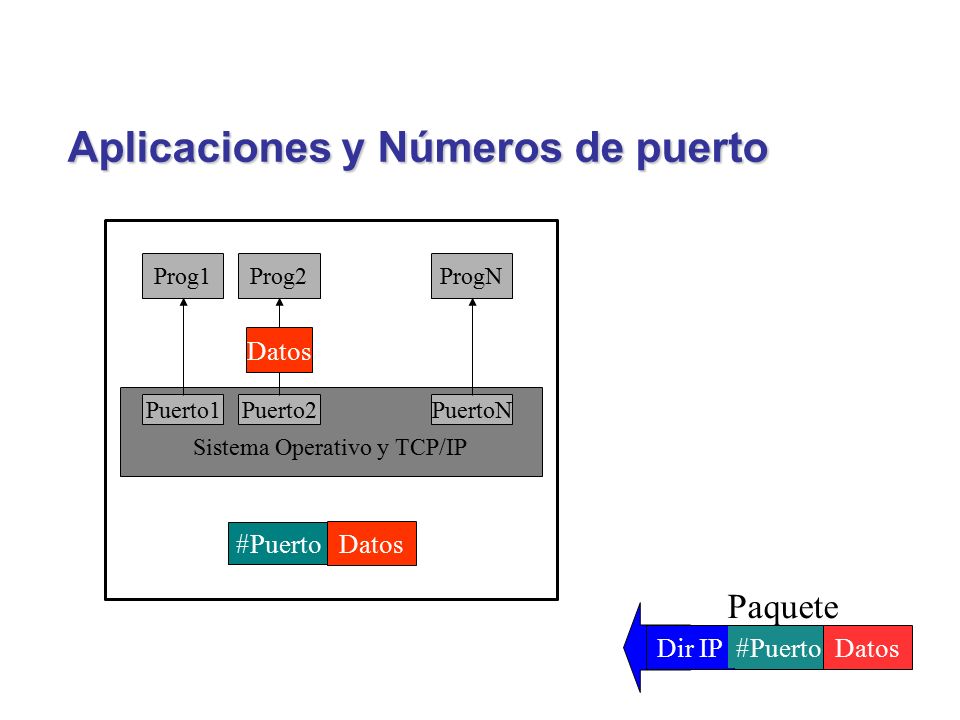 Aplicaciones y Números de puerto

Prog1
Prog2
ProgN

Datos

Puerto1
Puerto2
PuertoN
Sistema Operativo y TCP/IP

#Puerto
Datos

Paquete
Dir IP
#Puerto
Datos